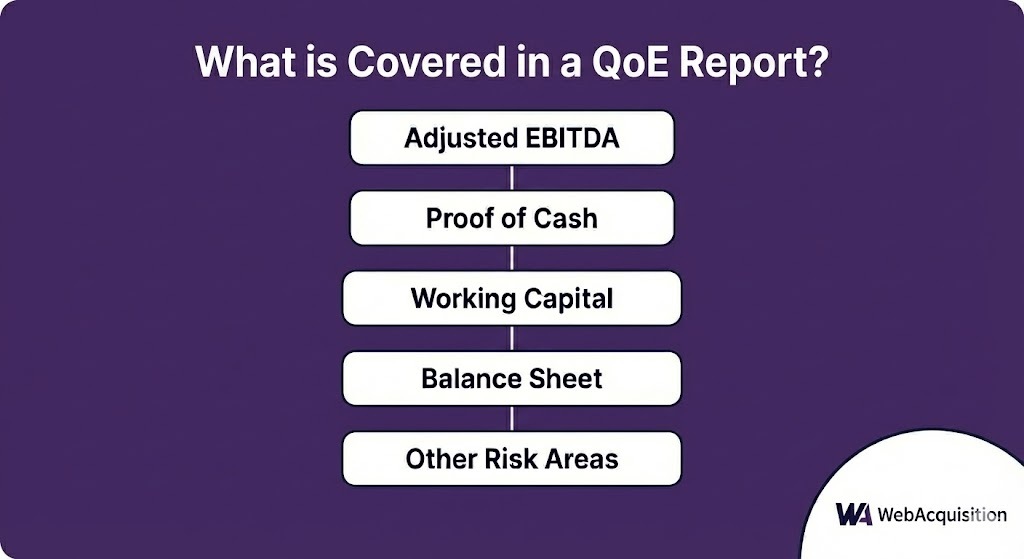 What is Covered in a QoE Report?

Adjusted EBITDA

Proof of Cash

Working Capital

Balance Sheet

Other Risk Areas

WA WebAcquisition